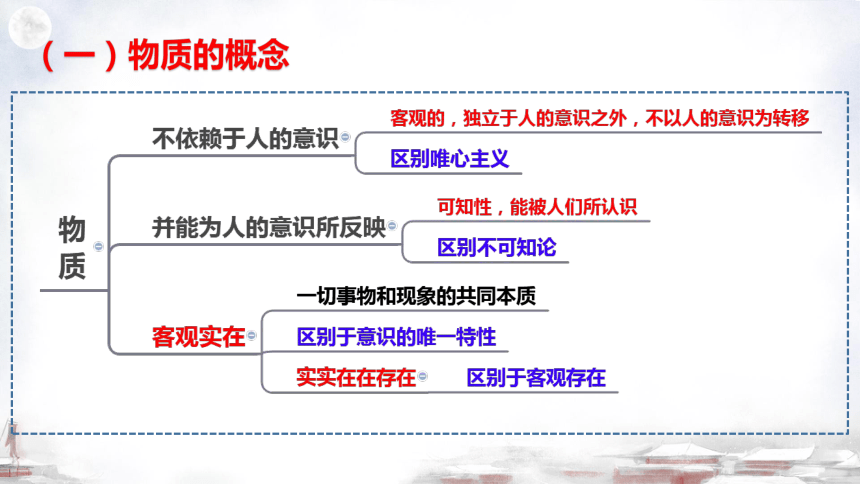 （一）物质的概念

物质

不依赖于人的意识

客观的，独立于人的意识之外，不以人的意识为转移

区别唯心主义

并能为人的意识所反映

可知性，能被人们所认识

区别不可知论

客观实在

一切事物和现象的共同本质

区别于意识的唯一特性

实实在在存在

区别于客观存在